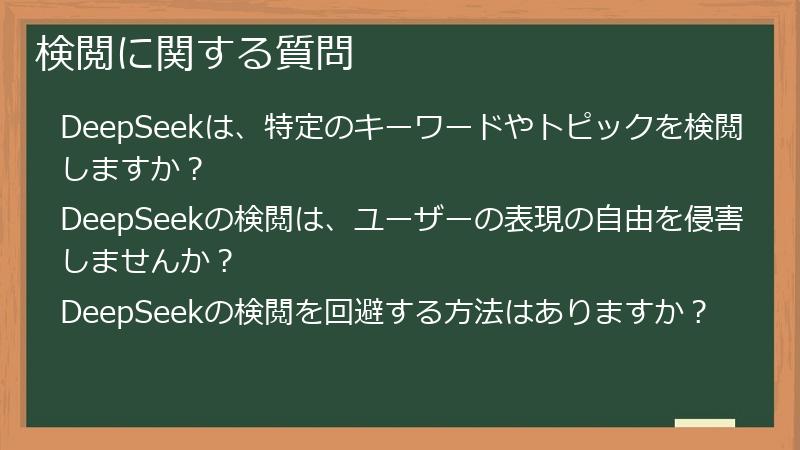 検閲に関する質問

DeepSeekは、特定のキーワードやトピックを検閲しますか？

DeepSeekの検閲は、ユーザーの表現の自由を侵害しませんか？

DeepSeekの検閲を回避する方法はありますか？